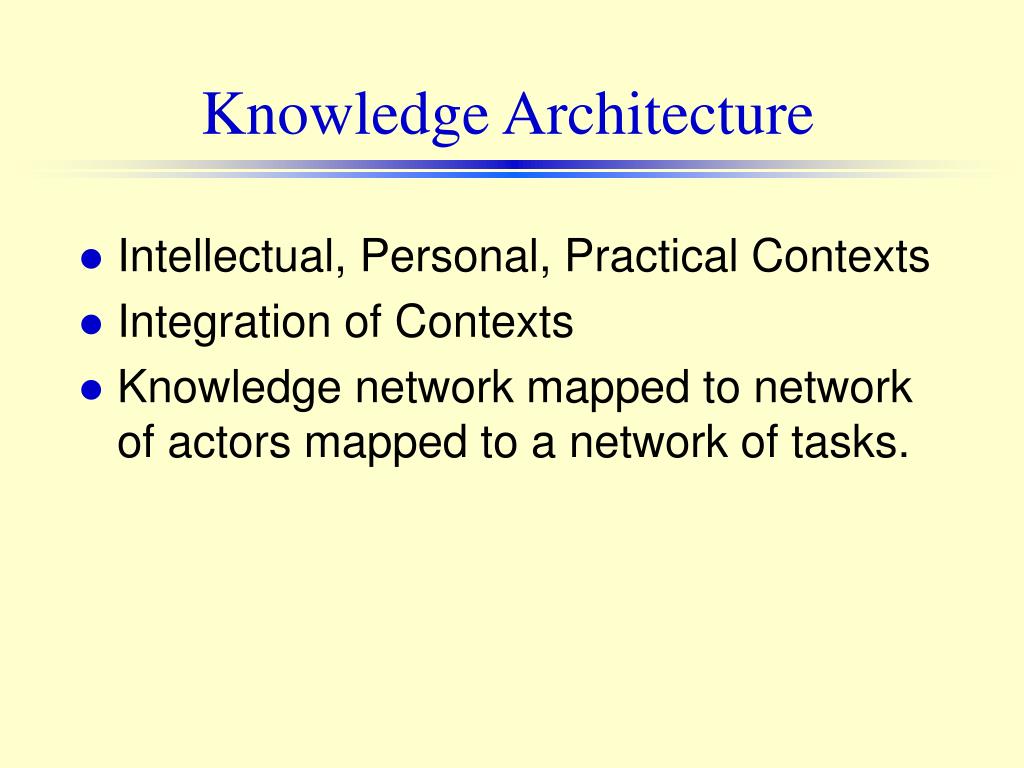 Knowledge Architecture

- Intellectual, Personal, Practical Contexts
- Integration of Contexts
- Knowledge network mapped to network of actors mapped to a network of tasks.